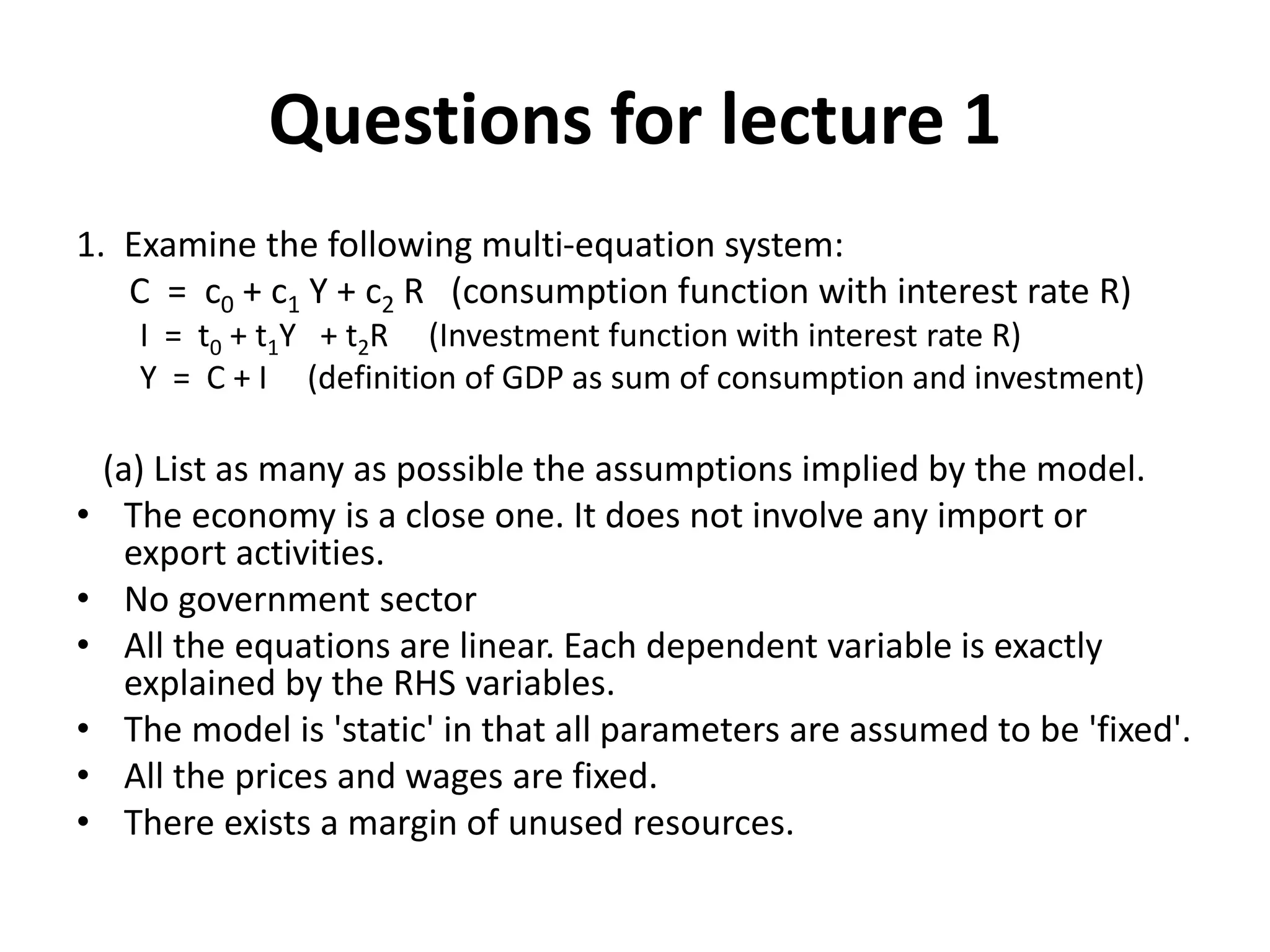 Questions for lecture 1

1. Examine the following multi-equation system:

$C = c_0 + c_1 Y + c_2 R$ (consumption function with interest rate R)

$I = t_0 + t_1 Y + t_2 R$ (Investment function with interest rate R)

$Y = C + I$ (definition of GDP as sum of consumption and investment)

(a) List as many as possible the assumptions implied by the model.

• The economy is a close one. It does not involve any import or export activities.
• No government sector
• All the equations are linear. Each dependent variable is exactly explained by the RHS variables.
• The model is 'static' in that all parameters are assumed to be 'fixed'.
• All the prices and wages are fixed.
• There exists a margin of unused resources.